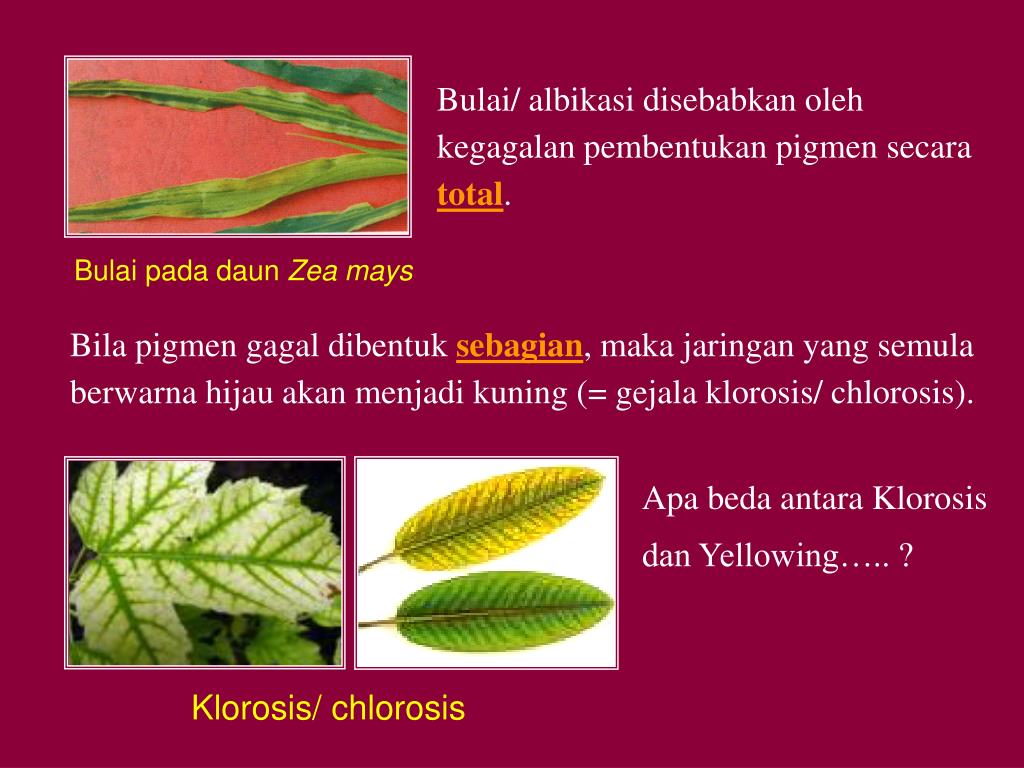 Bulai/ albikasi disebabkan oleh kegagalan pembentukan pigmen secara total.

Bulai pada daun Zea mays

Bila pigmen gagal dibentuk sebagian, maka jaringan yang semula berwarna hijau akan menjadi kuning (= gejala klorosis/ chlorosis).

Apa beda antara Klorosis dan Yellowing….. ?

Klorosis/ chlorosis